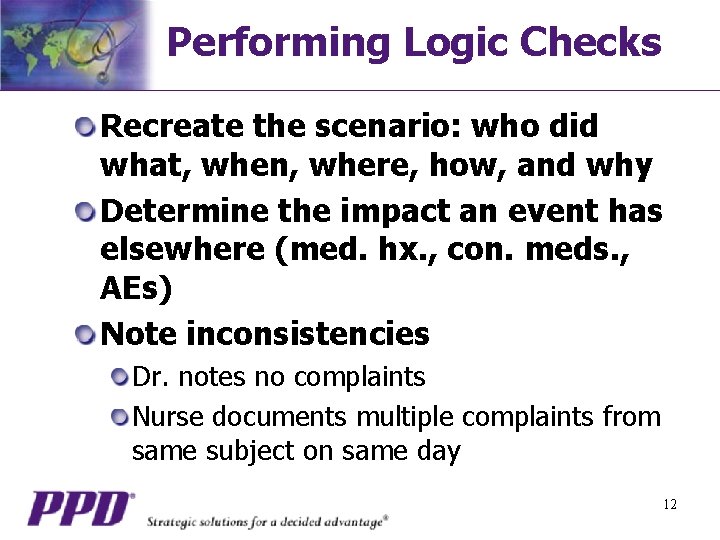 Performing Logic Checks

Recreate the scenario: who did what, when, where, how, and why

Determine the impact an event has elsewhere (med. hx., con. meds., AEs)

Note inconsistencies

Dr. notes no complaints

Nurse documents multiple complaints from same subject on same day

PPD®

Strategic solutions for a decided advantage®

12